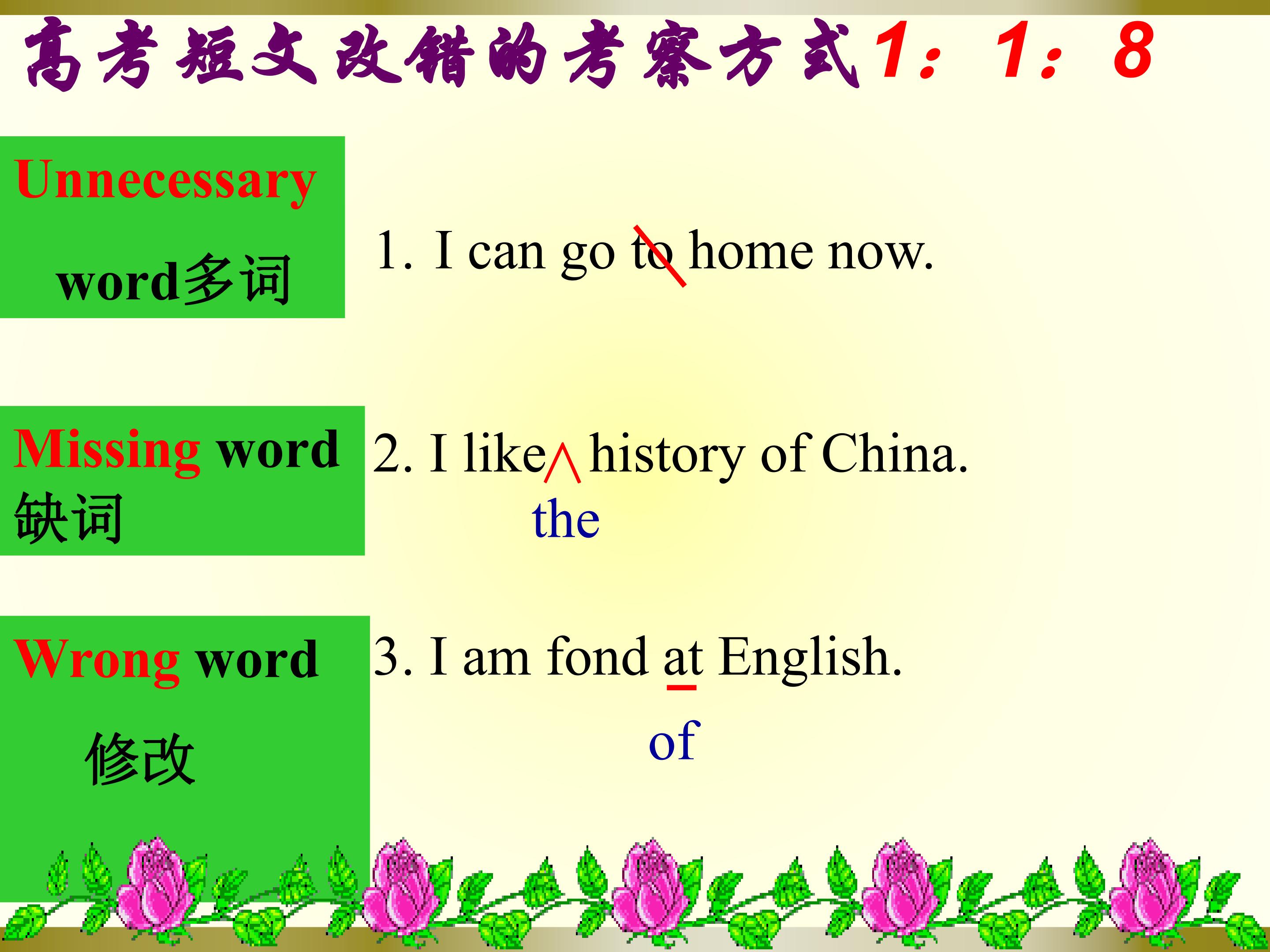 高考短文改错的考察方式1：1：8

Unnecessary word多词

1. I can go to home now.

Missing word 缺词

2. I like ∧ history of China.
the

Wrong word 修改

3. I am fond at English.
of